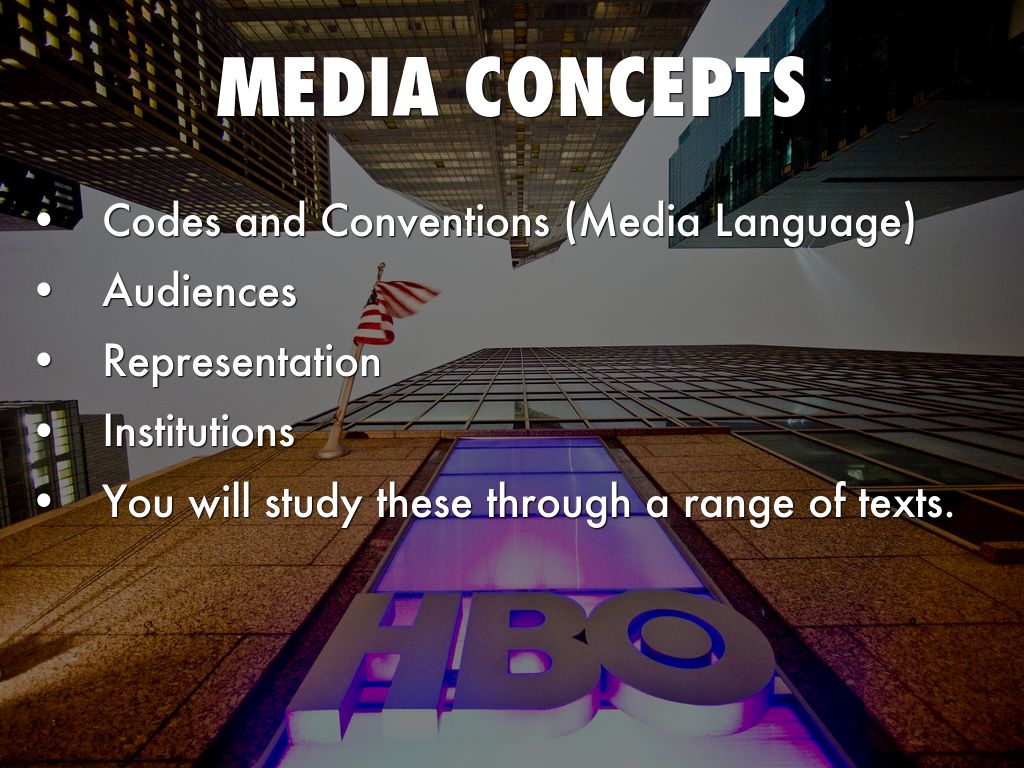 MEDIA CONCEPTS

• Codes and Conventions (Media Language)
• Audiences
• Representation
• Institutions
• You will study these through a range of texts.

HBO